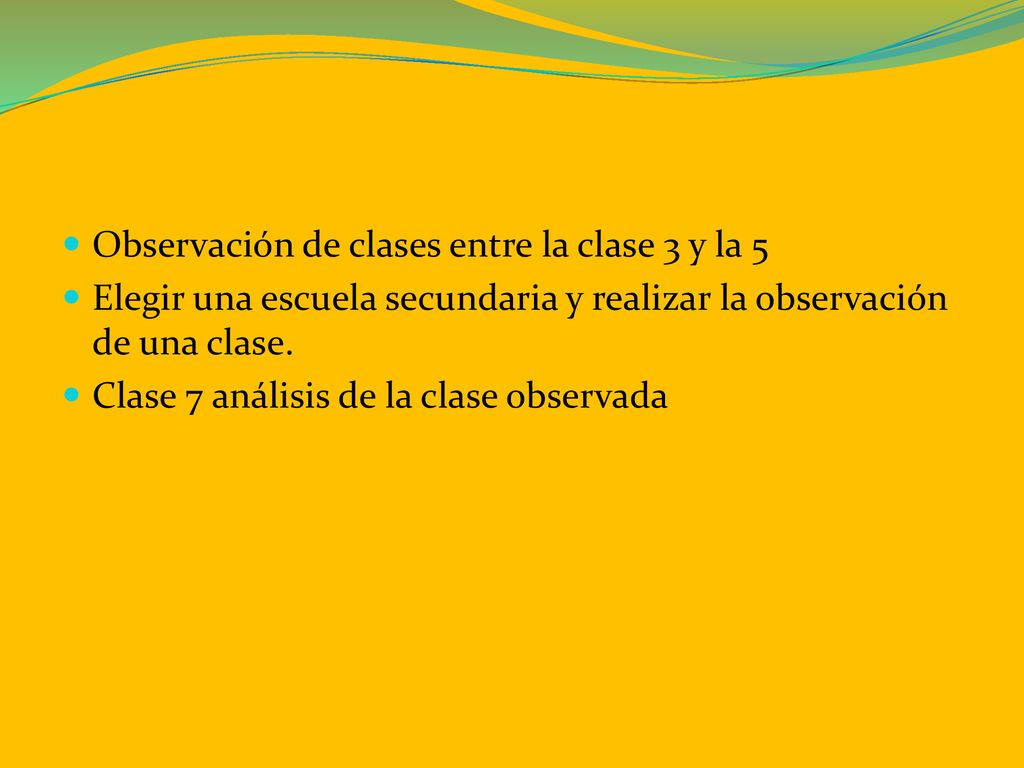 - Observación de clases entre la clase 3 y la 5
- Elegir una escuela secundaria y realizar la observación de una clase.
- Clase 7 análisis de la clase observada